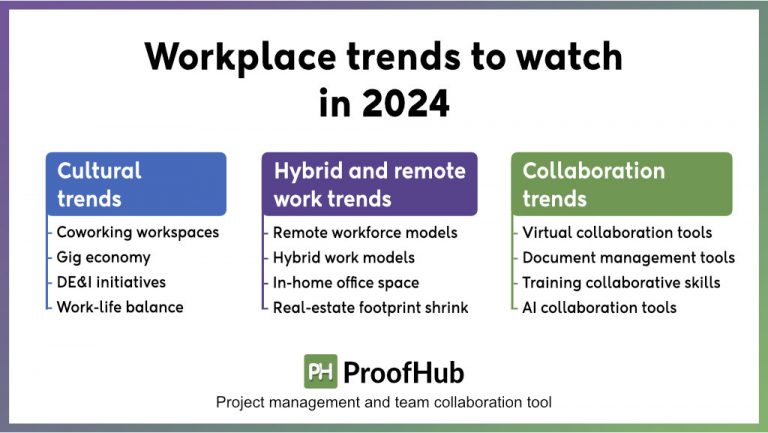 Workplace trends to watch in 2024

Cultural trends
Coworking workspaces
Gig economy
DE&I initiatives
Work-life balance

Hybrid and remote work trends
Remote workforce models
Hybrid work models
In-home office space
Real-estate footprint shrink

Collaboration trends
Virtual collaboration tools
Document management tools
Training collaborative skills
AI collaboration tools

PH ProofHub
Project management and team collaboration tool